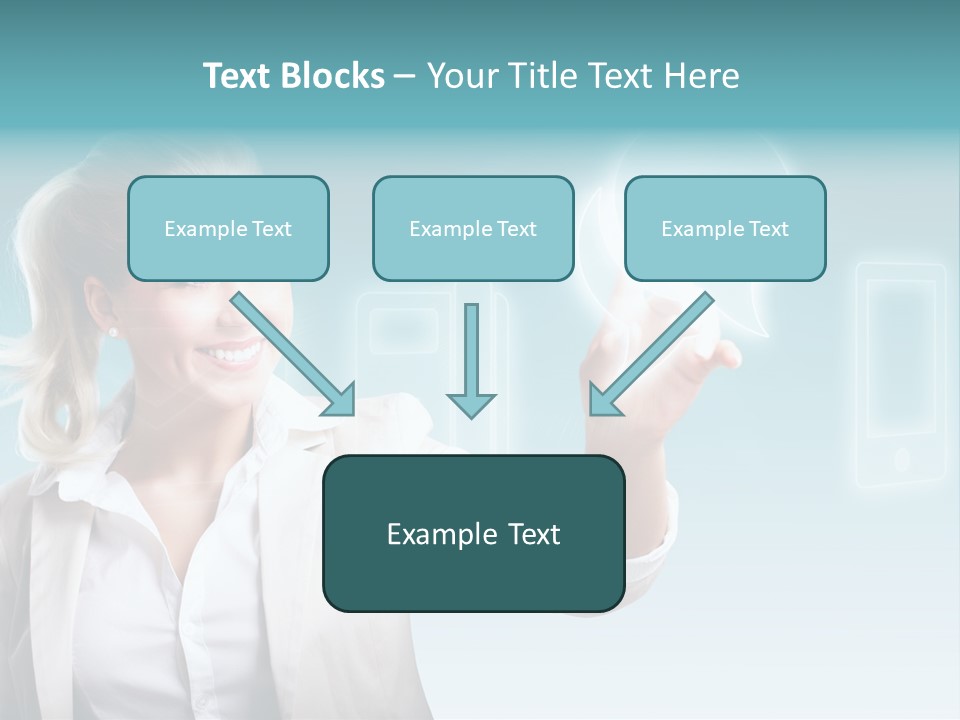 Text Blocks – Your Title Text Here

Example Text

Example Text

Example Text

Example Text